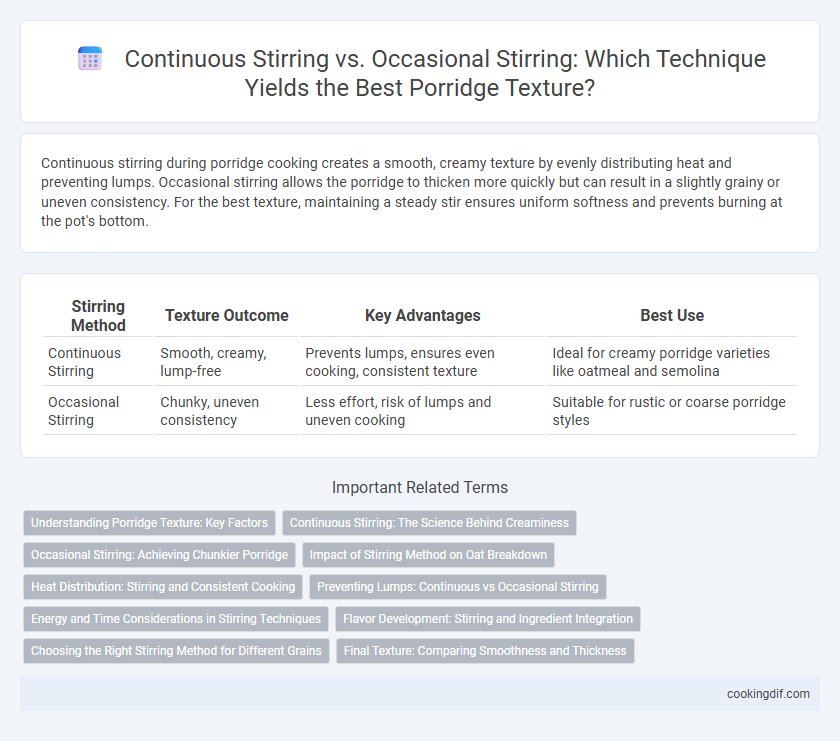 Continuous Stirring vs. Occasional Stirring: Which Technique Yields the Best Porridge Texture?

Continuous stirring during porridge cooking creates a smooth, creamy texture by evenly distributing heat and preventing lumps. Occasional stirring allows the porridge to thicken more quickly but can result in a slightly grainy or uneven consistency. For the best texture, maintaining a steady stir ensures uniform softness and prevents burning at the pot's bottom.

| Stirring Method | Texture Outcome | Key Advantages | Best Use |
|---|---|---|---|
| Continuous Stirring | Smooth, creamy, lump-free | Prevents lumps, ensures even cooking, consistent texture | Ideal for creamy porridge varieties like oatmeal and semolina |
| Occasional Stirring | Chunky, uneven consistency | Less effort, risk of lumps and uneven cooking | Suitable for rustic or coarse porridge styles |

Important Related Terms

Understanding Porridge Texture: Key Factors
Continuous Stirring: The Science Behind Creaminess
Occasional Stirring: Achieving Chunkier Porridge
Impact of Stirring Method on Oat Breakdown
Heat Distribution: Stirring and Consistent Cooking
Preventing Lumps: Continuous vs Occasional Stirring
Energy and Time Considerations in Stirring Techniques
Flavor Development: Stirring and Ingredient Integration
Choosing the Right Stirring Method for Different Grains
Final Texture: Comparing Smoothness and Thickness

cookingdif.com